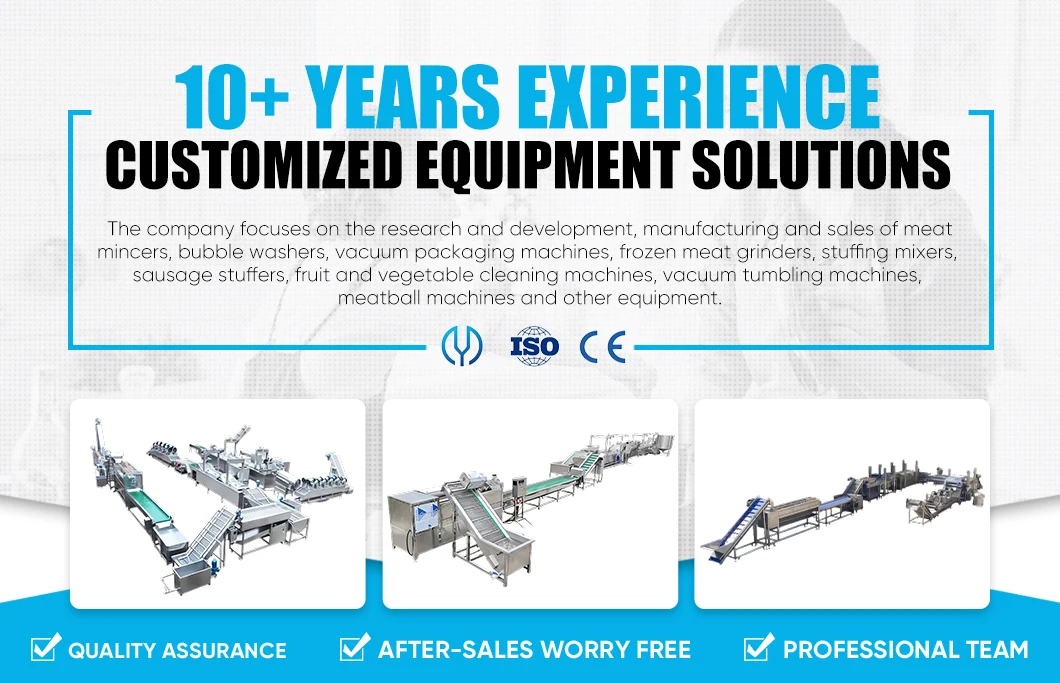 10+ YEARS EXPERIENCE
CUSTOMIZED EQUIPMENT SOLUTIONS

The company focuses on the research and development, manufacturing and sales of meat mincers, bubble washers, vacuum packaging machines, frozen meat grinders, stuffing mixers, sausage stuffers, fruit and vegetable cleaning machines, vacuum tumbling machines, meatball machines and other equipment.

ISO CE

QUALITY ASSURANCE
AFTER-SALES WORRY FREE
PROFESSIONAL TEAM